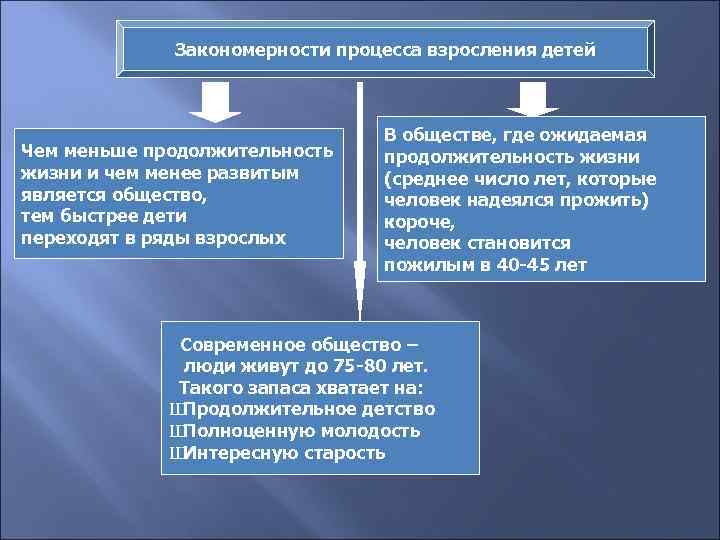 Закономерности процесса взросления детей

Чем меньше продолжительность жизни и чем менее развитым является общество, тем быстрее дети переходят в ряды взрослых

В обществе, где ожидаемая продолжительность жизни (среднее число лет, которые человек надеялся прожить) короче, человек становится пожилым в 40-45 лет

Современное общество – люди живут до 75-80 лет. Такого запаса хватает на:
ШПродолжительное детство
ШПолноценную молодость
ШИнтересную старость